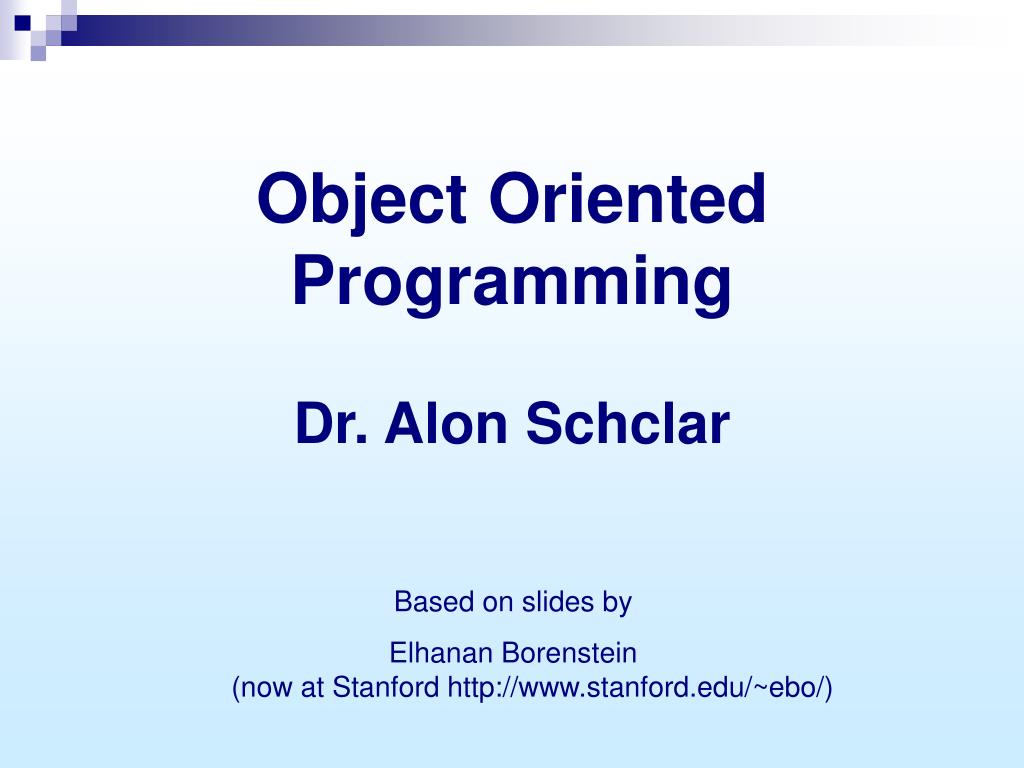 Object Oriented Programming

Dr. Alon Schclar

Based on slides by

Elhanan Borenstein
(now at Stanford http://www.stanford.edu/~ebo/)